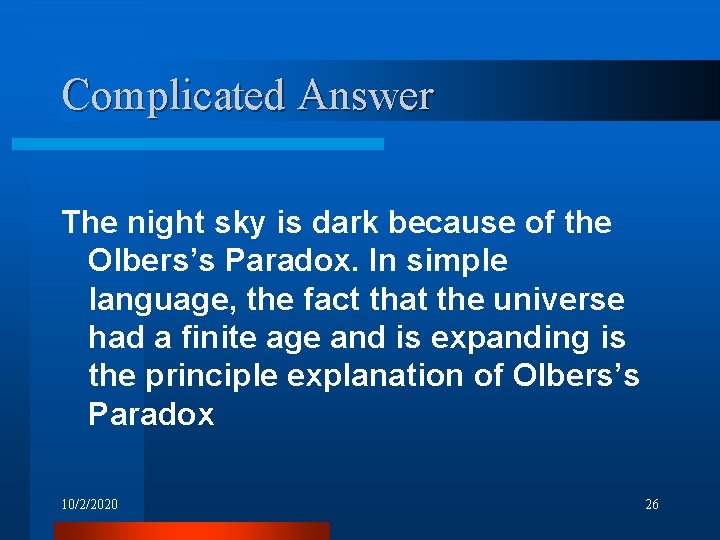 Complicated Answer

The night sky is dark because of the Olbers’s Paradox. In simple language, the fact that the universe had a finite age and is expanding is the principle explanation of Olbers’s Paradox

10/2/2020

26